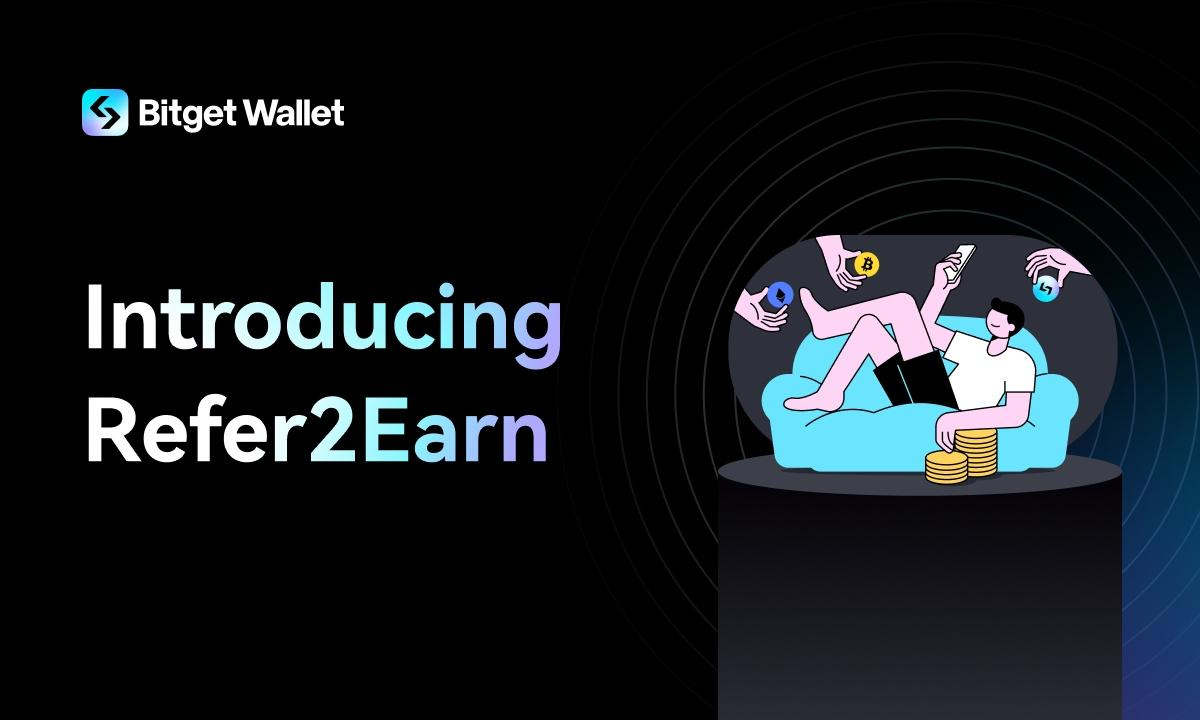 Bitget Wallet

Introducing Refer2Earn